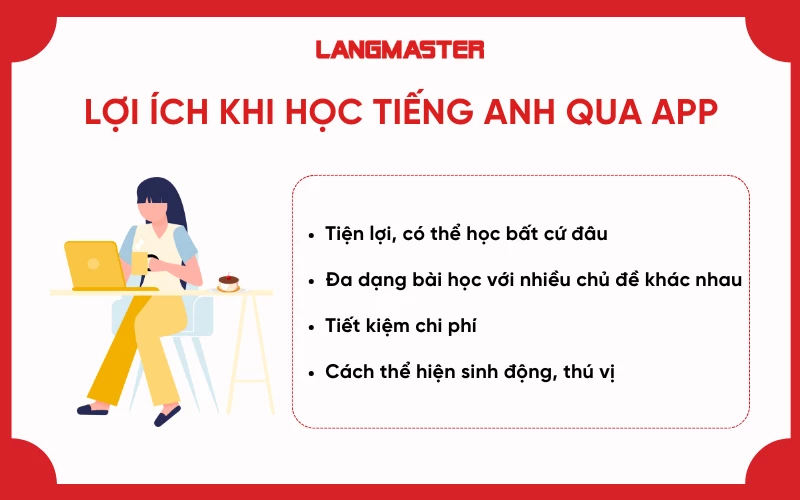 LANGMASTER

LỢI ÍCH KHI HỌC TIẾNG ANH QUA APP

• Tiện lợi, có thể học bất cứ đâu

• Đa dạng bài học với nhiều chủ đề khác nhau

• Tiết kiệm chi phí

• Cách thể hiện sinh động, thú vị